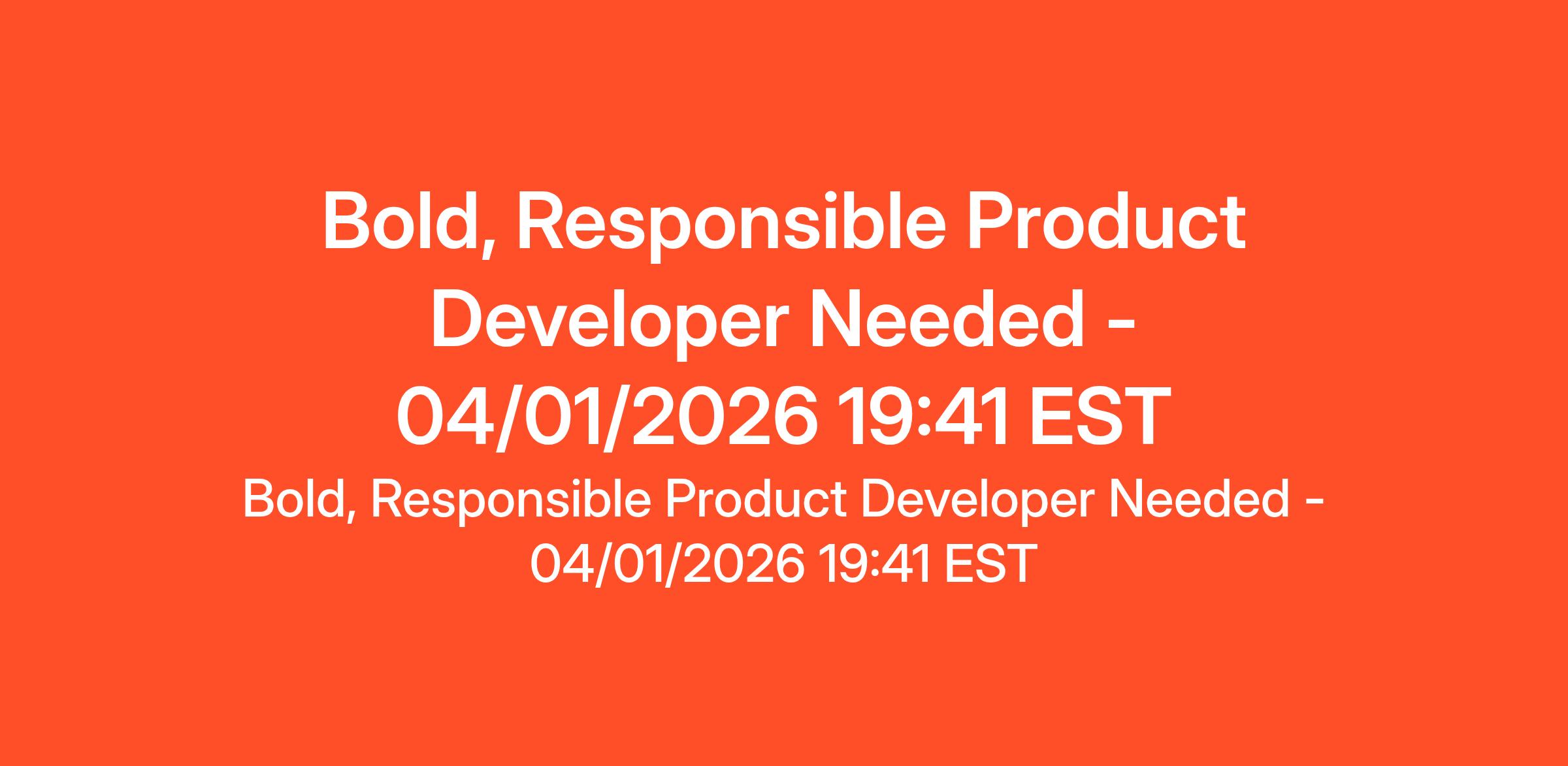 Bold, Responsible Product Developer Needed - 04/01/2026 19:41 EST

Bold, Responsible Product Developer Needed - 04/01/2026 19:41 EST